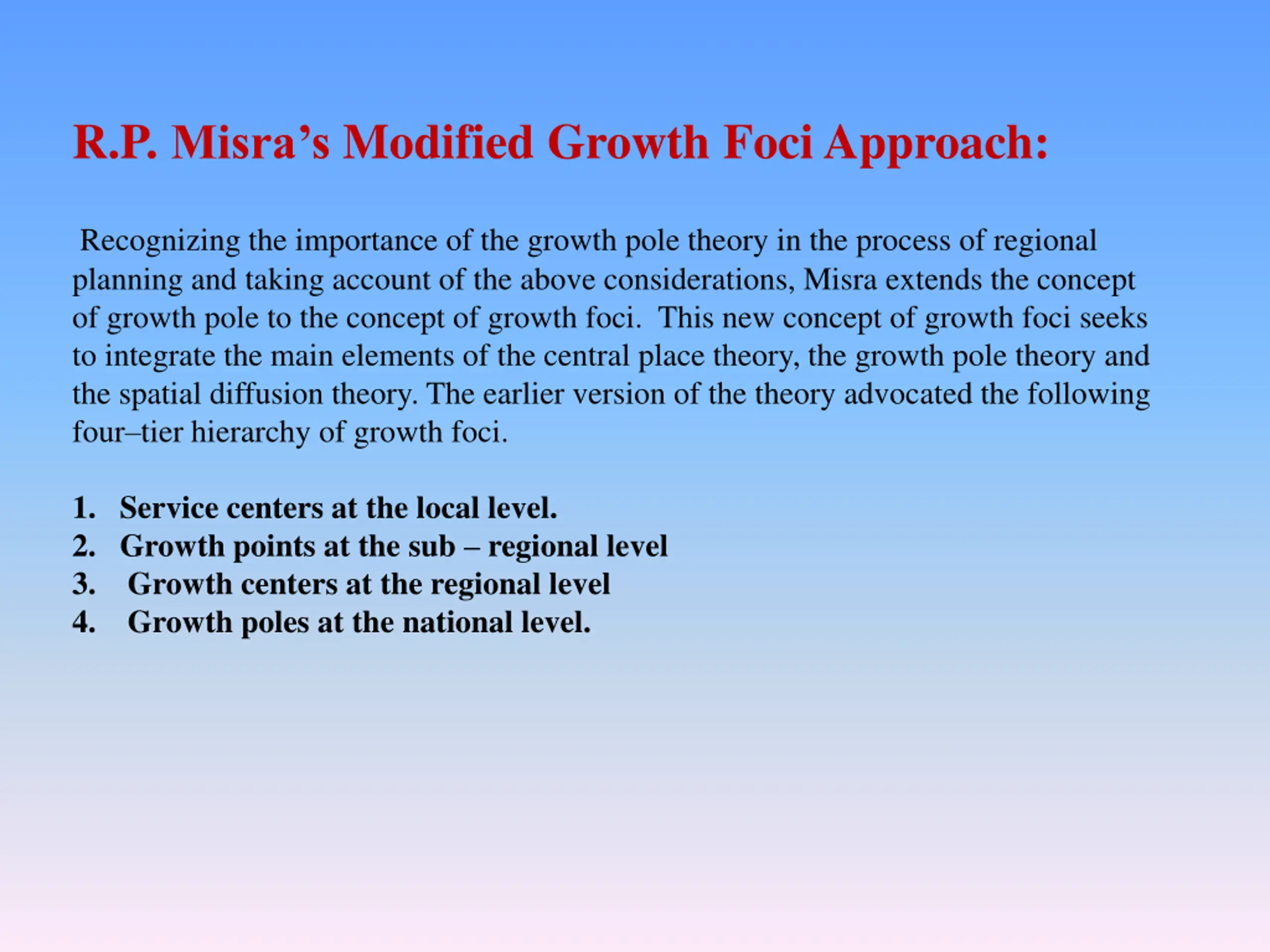 R.P. Misra’s Modified Growth Foci Approach:

Recognizing the importance of the growth pole theory in the process of regional planning and taking account of the above considerations, Misra extends the concept of growth pole to the concept of growth foci. This new concept of growth foci seeks to integrate the main elements of the central place theory, the growth pole theory and the spatial diffusion theory. The earlier version of the theory advocated the following four–tier hierarchy of growth foci.

1. Service centers at the local level.
2. Growth points at the sub – regional level
3. Growth centers at the regional level
4. Growth poles at the national level.